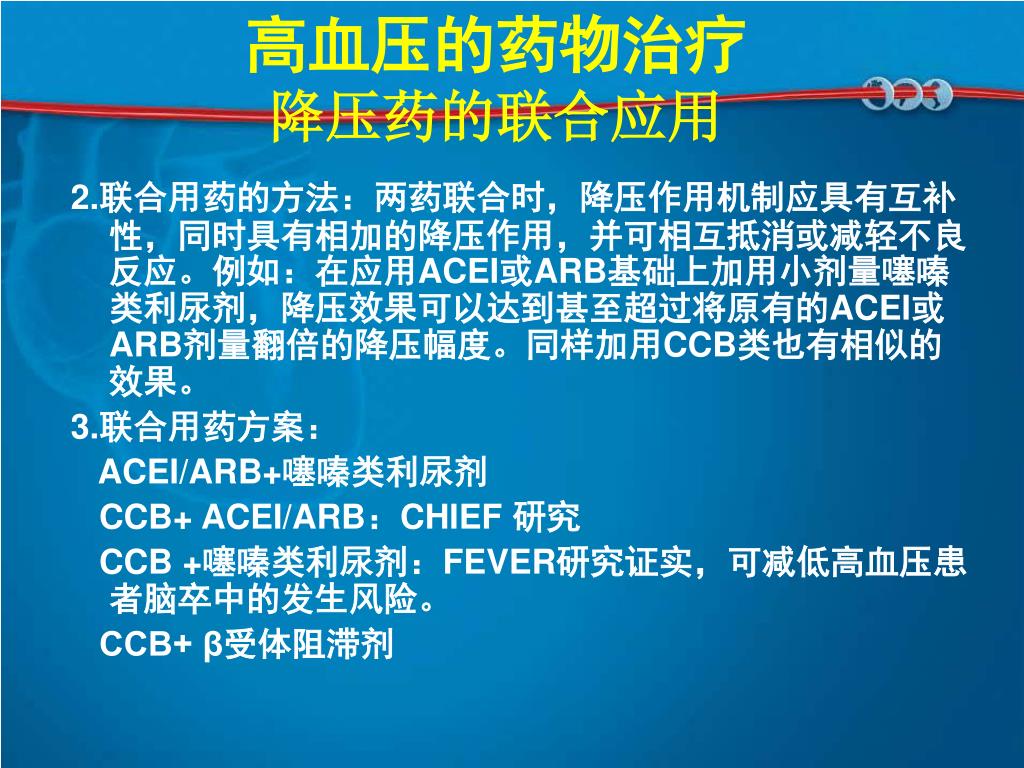 高血压的药物治疗
降压药的联合应用

2.联合用药的方法：两药联合时，降压作用机制应具有互补性，同时具有相加的降压作用，并可相互抵消或减轻不良反应。例如：在应用ACEI或ARB基础上加用小剂量噻嗪类利尿剂，降压效果可以达到甚至超过将原有的ACEI或ARB剂量翻倍的降压幅度。同样加用CCB类也有相似的效果。

3.联合用药方案：

ACEI/ARB+噻嗪类利尿剂

CCB+ ACEI/ARB：CHIEF 研究

CCB +噻嗪类利尿剂：FEVER研究证实，可减低高血压患者脑卒中的发生风险。

CCB+ β受体阻滞剂